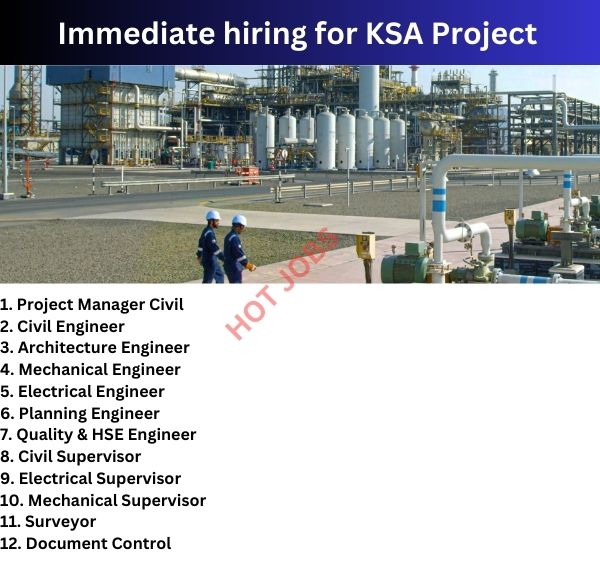 Immediate hiring for KSA Project

HOT JOBS

1. Project Manager Civil
2. Civil Engineer
3. Architecture Engineer
4. Mechanical Engineer
5. Electrical Engineer
6. Planning Engineer
7. Quality & HSE Engineer
8. Civil Supervisor
9. Electrical Supervisor
10. Mechanical Supervisor
11. Surveyor
12. Document Control